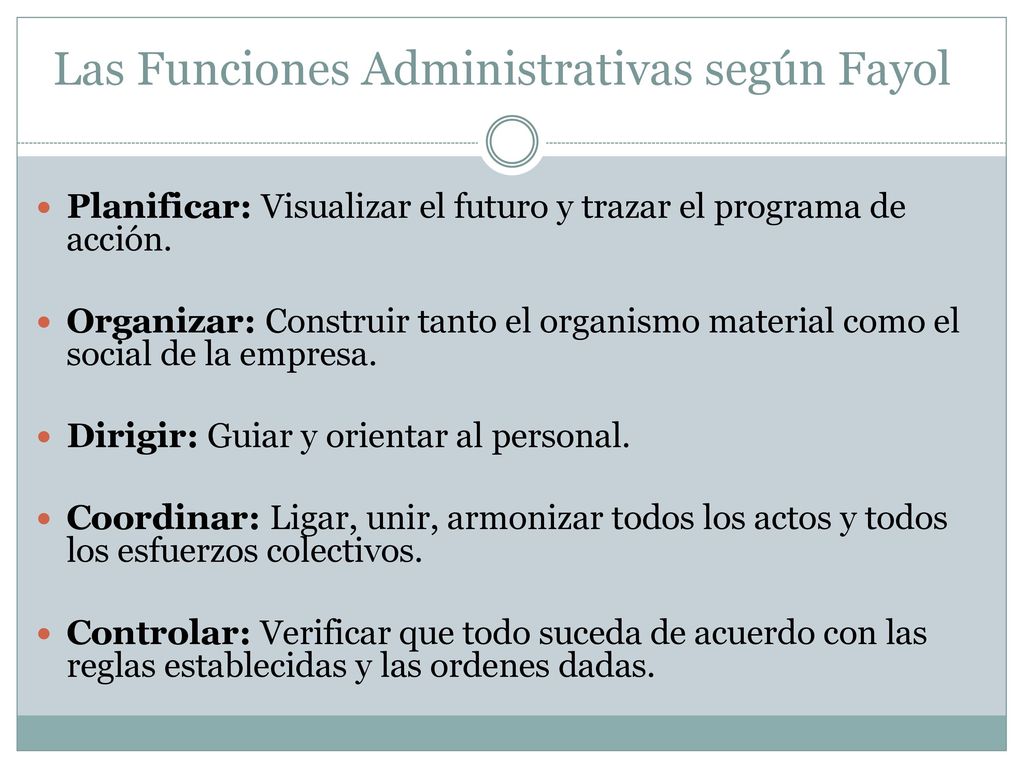 Las Funciones Administrativas según Fayol

Planificar: Visualizar el futuro y trazar el programa de acción.

Organizar: Construir tanto el organismo material como el social de la empresa.

Dirigir: Guiar y orientar al personal.

Coordinar: Ligar, unir, armonizar todos los actos y todos los esfuerzos colectivos.

Controlar: Verificar que todo suceda de acuerdo con las reglas establecidas y las ordenes dadas.